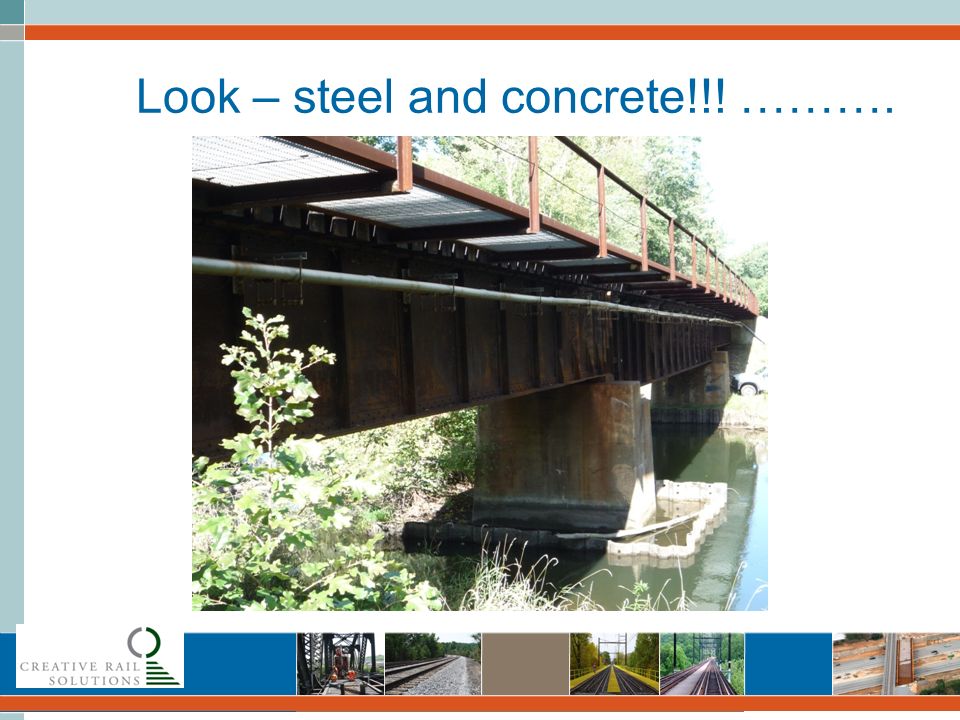 Look – steel and concrete!!! ……….

CREATIVE RAIL SOLUTIONS